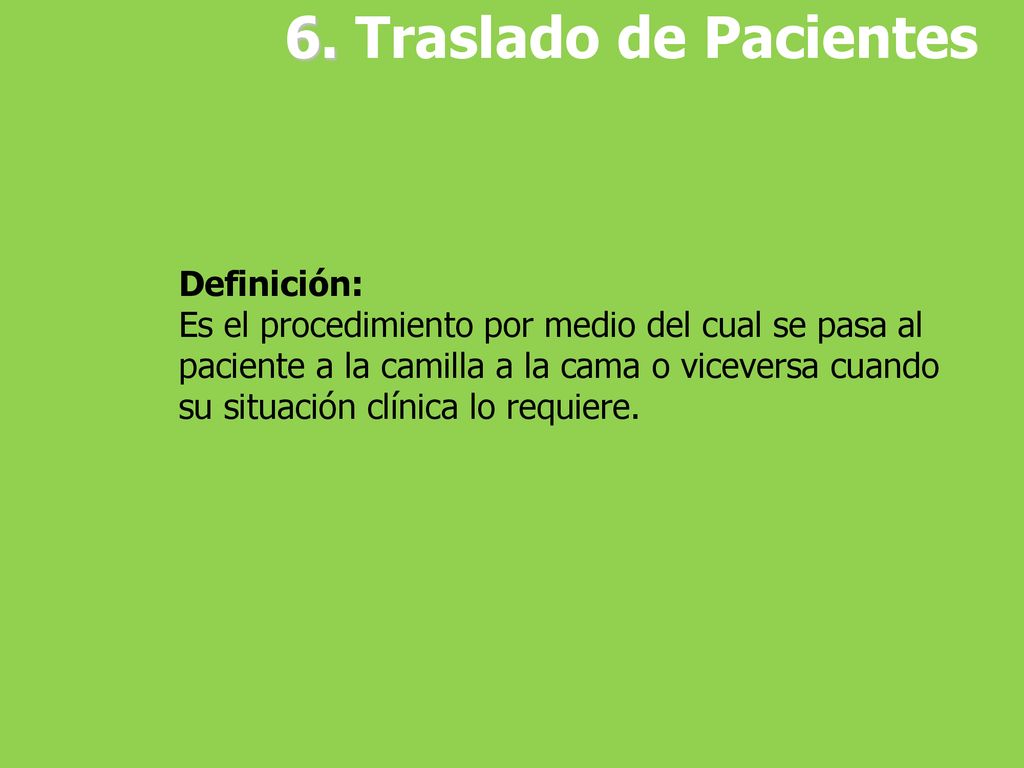 6. Traslado de Pacientes

Definición:
Es el procedimiento por medio del cual se pasa al paciente a la camilla a la cama o viceversa cuando su situación clínica lo requiere.